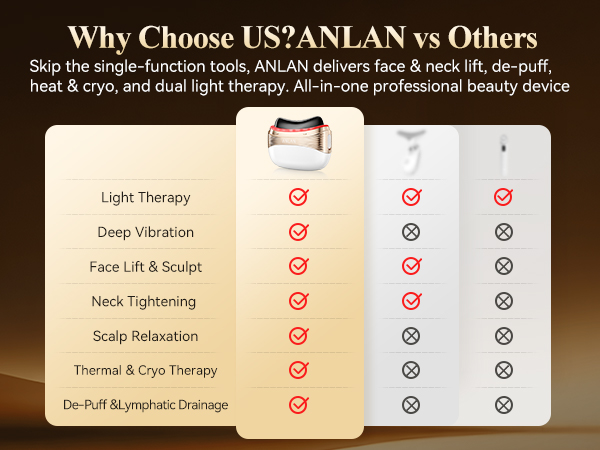 Why Choose US?ANLAN vs Others

Skip the single-function tools, ANLAN delivers face & neck lift, de-puff, heat & cryo, and dual light therapy. All-in-one professional beauty device

| | | | |
|---|---|---|---|
| Light Therapy | ✓ | ✓ | ✓ |
| Deep Vibration | ✓ | ⊗ | ⊗ |
| Face Lift & Sculpt | ✓ | ✓ | ⊗ |
| Neck Tightening | ✓ | ✓ | ⊗ |
| Scalp Relaxation | ✓ | ⊗ | ⊗ |
| Thermal & Cryo Therapy | ✓ | ⊗ | ⊗ |
| De-Puff &Lymphatic Drainage | ✓ | ⊗ | ⊗ |